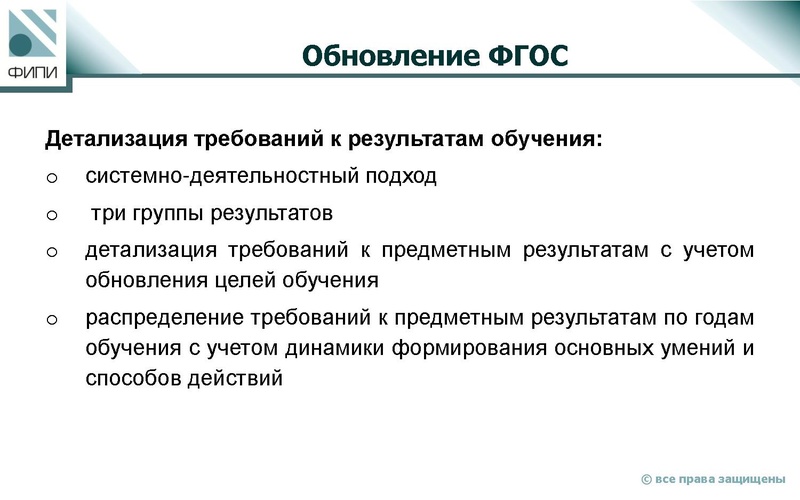 ФИПИ

Обновление ФГОС

Детализация требований к результатам обучения:

o системно-деятельностный подход

o три группы результатов

o детализация требований к предметным результатам с учетом обновления целей обучения

o распределение требований к предметным результатам по годам обучения с учетом динамики формирования основных умений и способов действий

© все права защищены